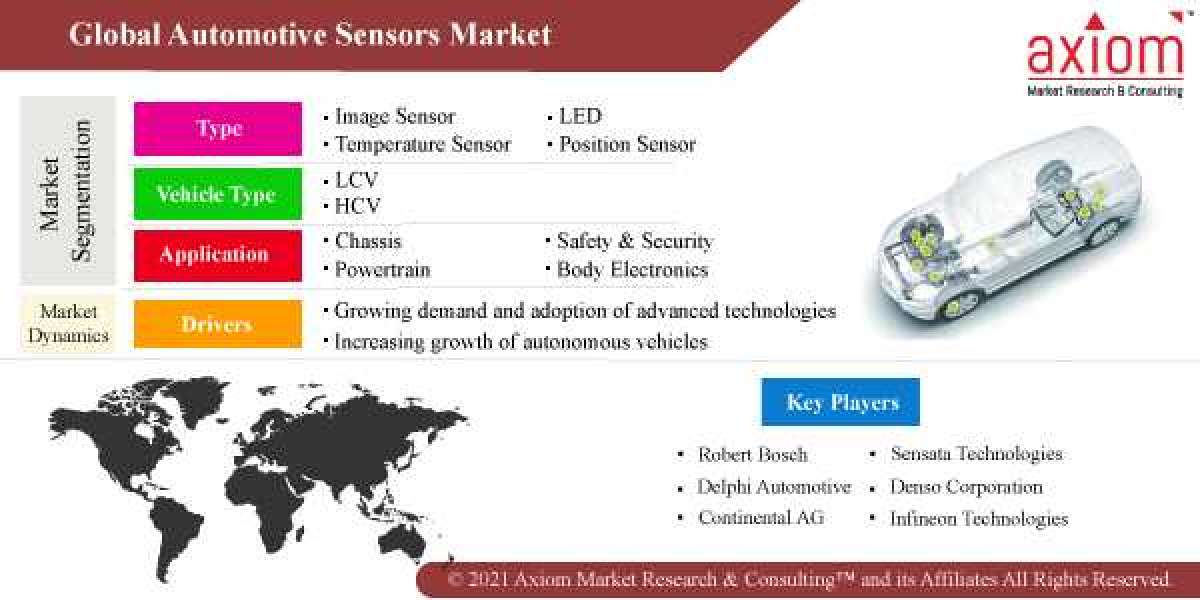 Global Automotive Sensors Market

axiom
Market Research & Consulting

Market Segmentation

Type
• Image Sensor
• Temperature Sensor
• LED
• Position Sensor

Vehicle Type
• LCV
• HCV

Application
• Chassis
• Powertrain
• Safety & Security
• Body Electronics

Market Dynamics

Drivers
• Growing demand and adoption of advanced technologies
• Increasing growth of autonomous vehicles

Key Players

• Robert Bosch
• Delphi Automotive
• Continental AG
• Sensata Technologies
• Denso Corporation
• Infineon Technologies

© 2021 Axiom Market Research & Consulting™ and its Affiliates All Rights Reserved